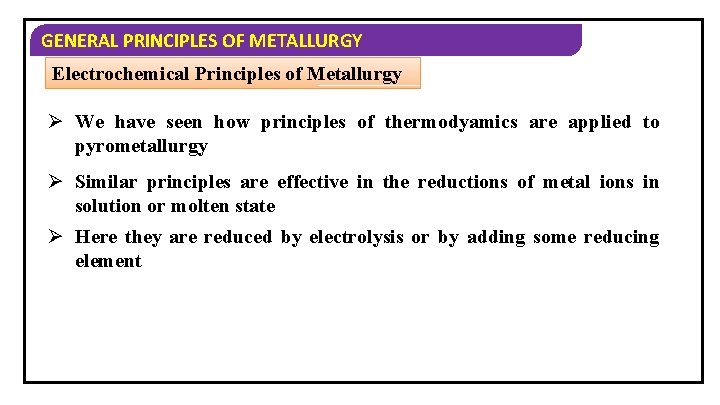 GENERAL PRINCIPLES OF METALLURGY

Electrochemical Principles of Metallurgy

➢ We have seen how principles of thermodyamics are applied to pyrometallurgy

➢ Similar principles are effective in the reductions of metal ions in solution or molten state

➢ Here they are reduced by electrolysis or by adding some reducing element